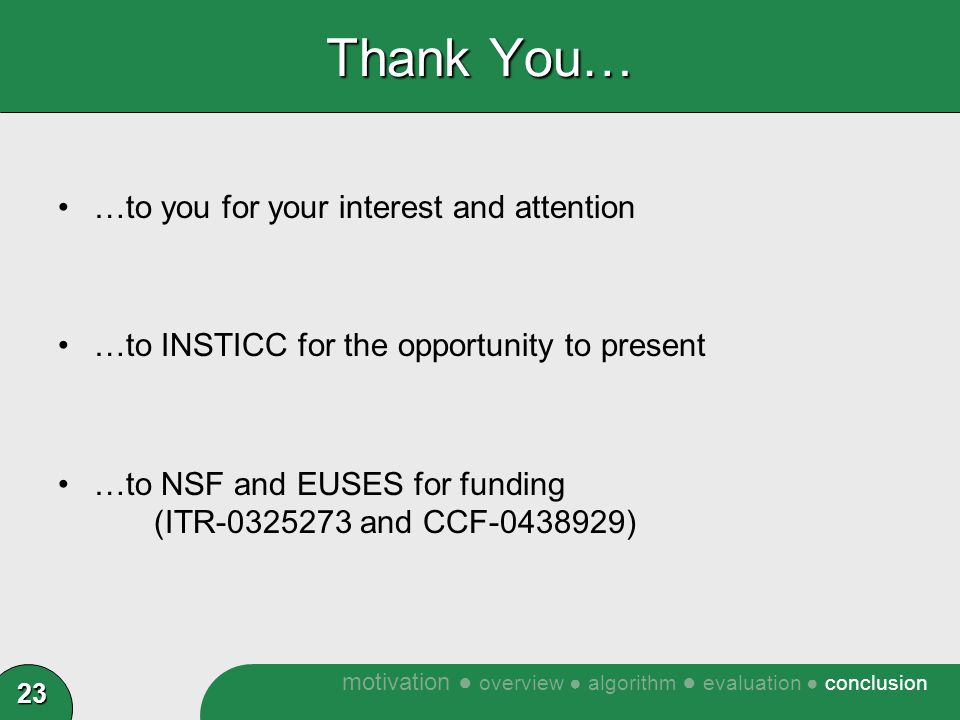 Thank You…

• …to you for your interest and attention

• …to INSTICC for the opportunity to present

• …to NSF and EUSES for funding (ITR-0325273 and CCF-0438929)

23

motivation ● overview ● algorithm ● evaluation ● conclusion